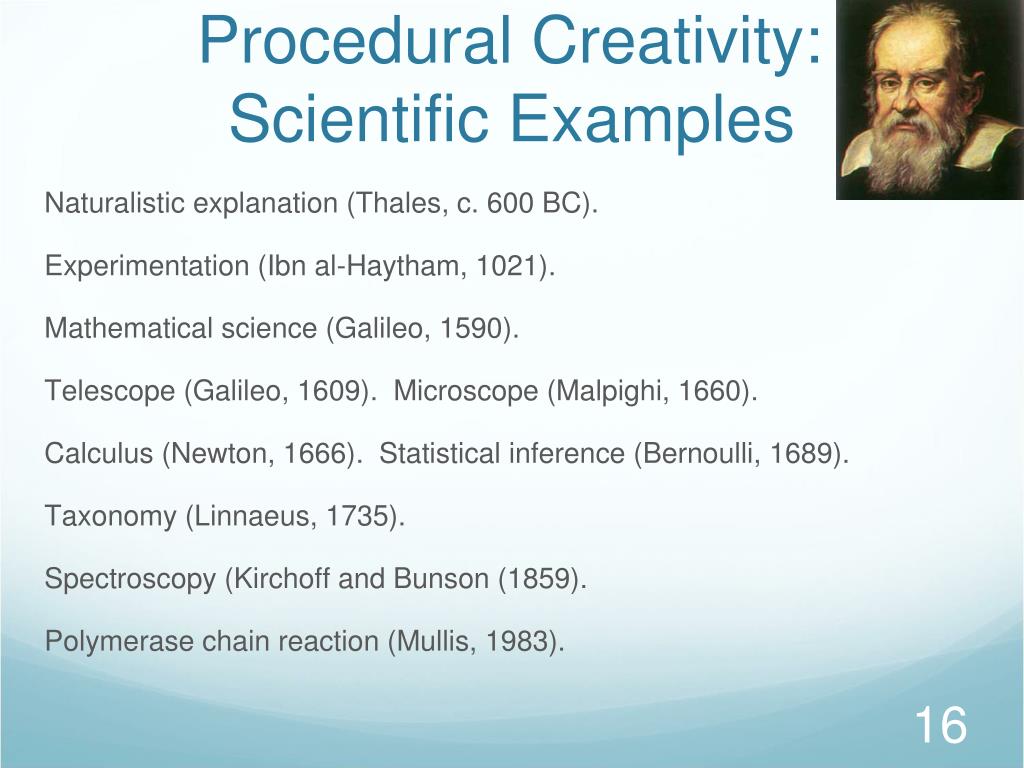 Procedural Creativity: Scientific Examples

Naturalistic explanation (Thales, c. 600 BC).

Experimentation (Ibn al-Haytham, 1021).

Mathematical science (Galileo, 1590).

Telescope (Galileo, 1609).  Microscope (Malpighi, 1660).

Calculus (Newton, 1666).  Statistical inference (Bernoulli, 1689).

Taxonomy (Linnaeus, 1735).

Spectroscopy (Kirchoff and Bunson (1859).

Polymerase chain reaction (Mullis, 1983).

16